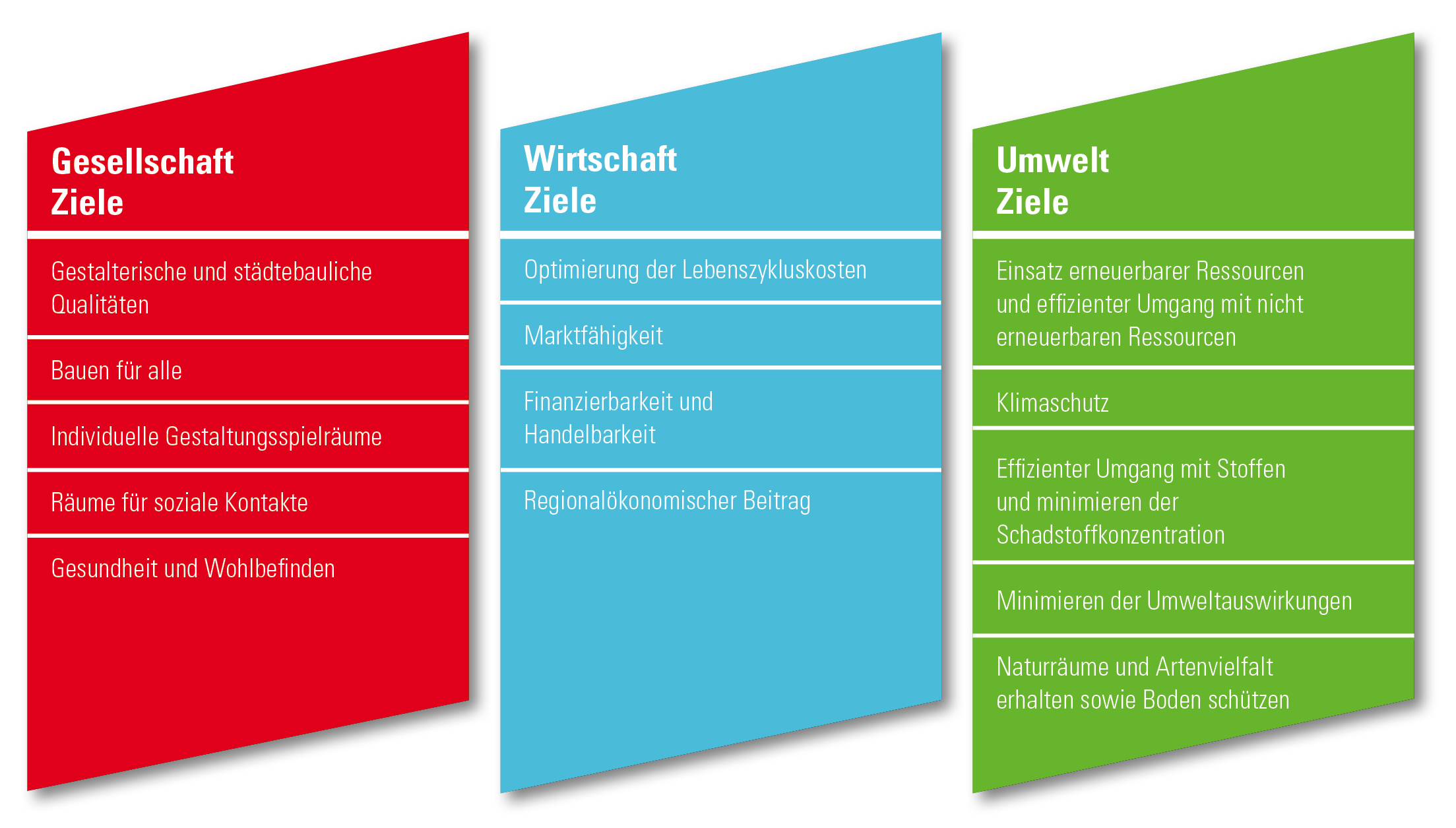 Gesellschaft
Ziele

Gestalterische und städtebauliche Qualitäten

Bauen für alle

Individuelle Gestaltungsspielräume

Räume für soziale Kontakte

Gesundheit und Wohlbefinden

Wirtschaft
Ziele

Optimierung der Lebenszykluskosten

Marktfähigkeit

Finanzierbarkeit und Handelbarkeit

Regionalökonomischer Beitrag

Umwelt
Ziele

Einsatz erneuerbarer Ressourcen und effizienter Umgang mit nicht erneuerbaren Ressourcen

Klimaschutz

Effizienter Umgang mit Stoffen und minimieren der Schadstoffkonzentration

Minimieren der Umweltauswirkungen

Naturräume und Artenvielfalt erhalten sowie Boden schützen